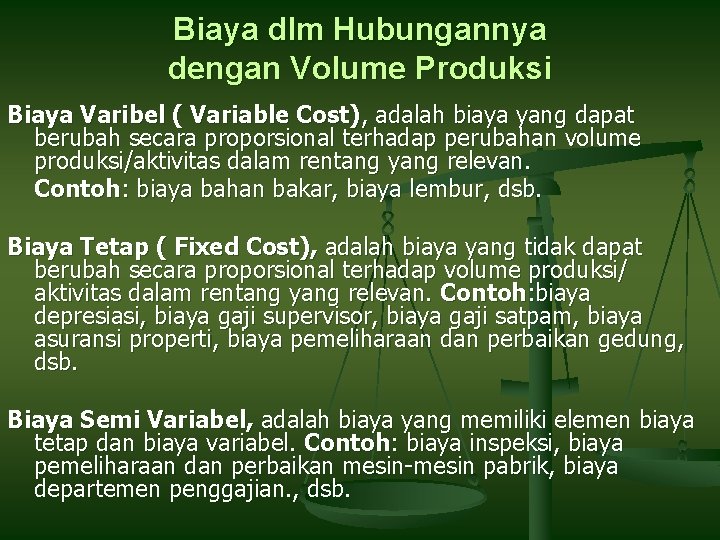 Biaya dlm Hubungannya dengan Volume Produksi

Biaya Varibel ( Variable Cost), adalah biaya yang dapat berubah secara proporsional terhadap perubahan volume produksi/aktivitas dalam rentang yang relevan.

Contoh: biaya bahan bakar, biaya lembur, dsb.

Biaya Tetap ( Fixed Cost), adalah biaya yang tidak dapat berubah secara proporsional terhadap volume produksi/ aktivitas dalam rentang yang relevan. Contoh:biaya depresiasi, biaya gaji supervisor, biaya gaji satpam, biaya asuransi properti, biaya pemeliharaan dan perbaikan gedung, dsb.

Biaya Semi Variabel, adalah biaya yang memiliki elemen biaya tetap dan biaya variabel. Contoh: biaya inspeksi, biaya pemeliharaan dan perbaikan mesin-mesin pabrik, biaya departemen penggajian., dsb.